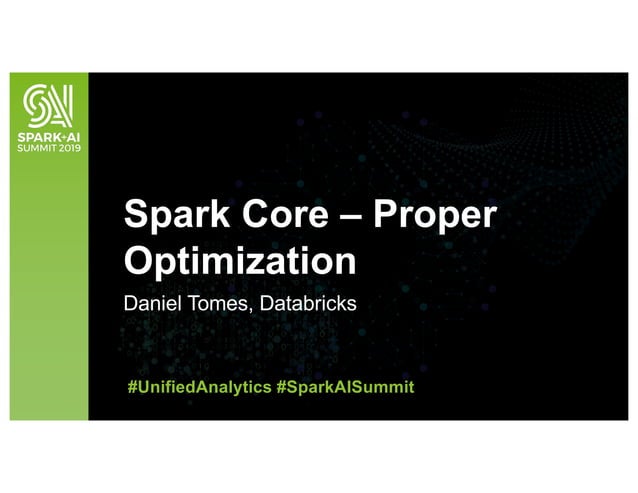 SPARK+AI SUMMIT 2019

Spark Core – Proper Optimization

Daniel Tomes, Databricks

#UnifiedAnalytics #SparkAISummit